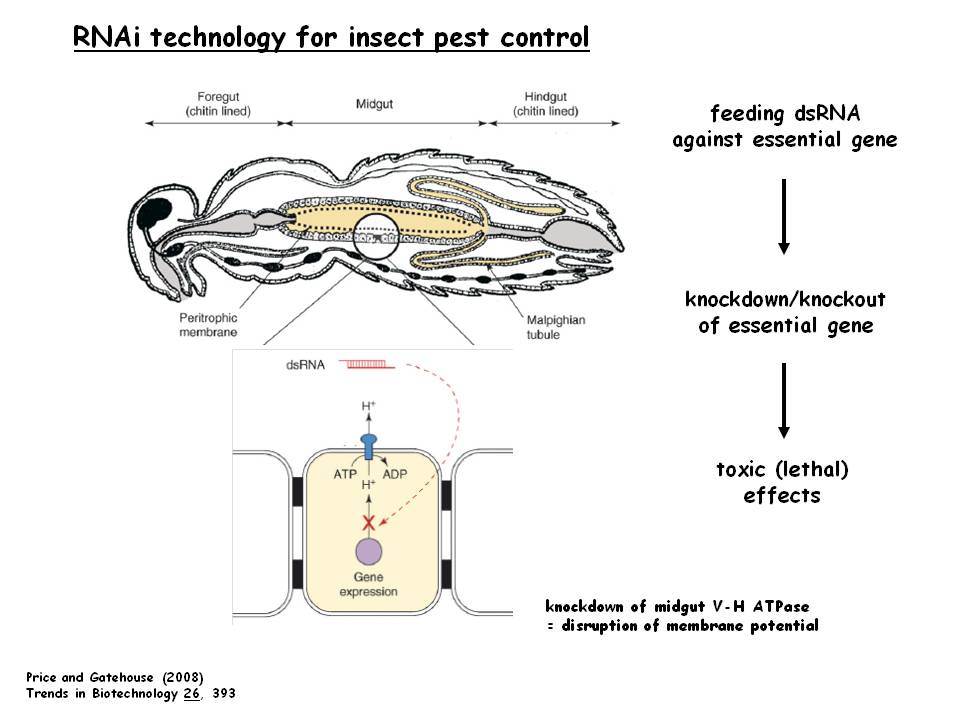 RNAi technology for insect pest control

Foregut (chitin lined)

Midgut

Hindgut (chitin lined)

Peritrophic membrane

Malpighian tubule

dsRNA

$H^+$

ATP

ADP

$H^+$

Gene expression

feeding dsRNA against essential gene

knockdown/knockout of essential gene

toxic (lethal) effects

knockdown of midgut V-H ATPase
= disruption of membrane potential

Price and Gatehouse (2008)
Trends in Biotechnology 26, 393